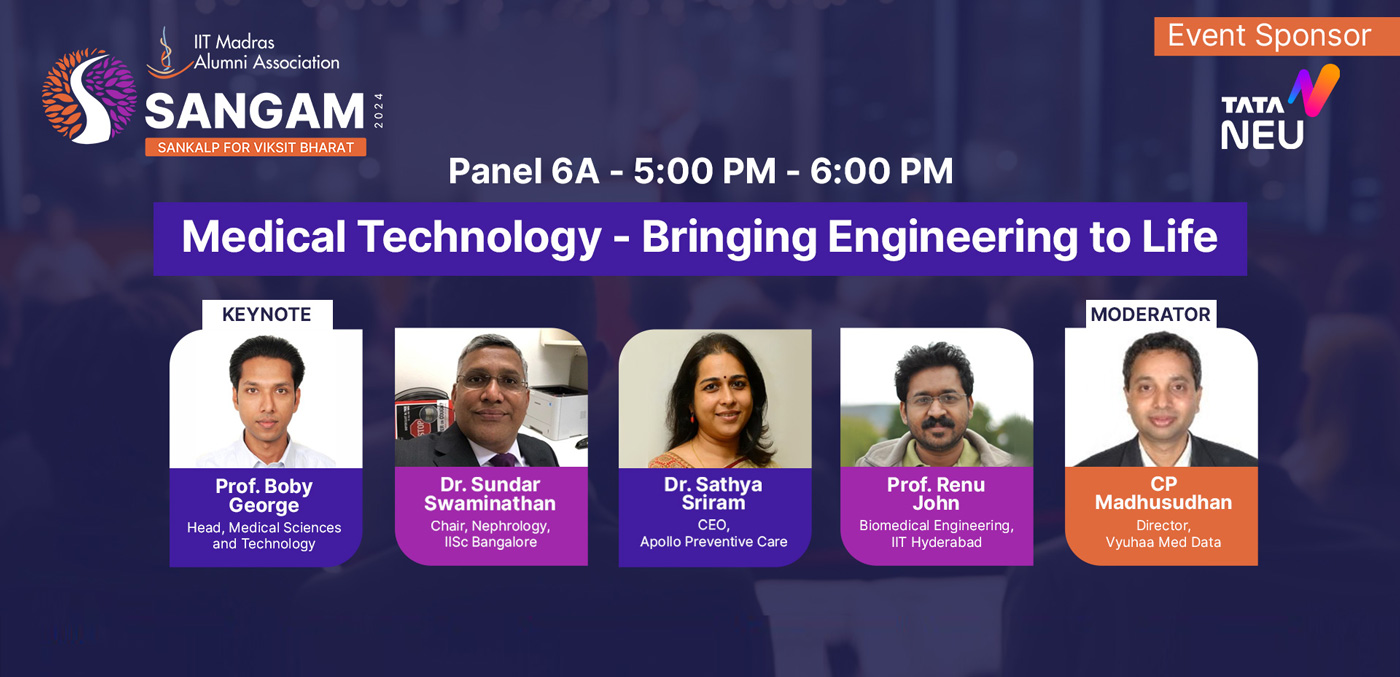 IIT Madras Alumni Association

SANGAM 2024

SANKALP FOR VIKSIT BHARAT

Event Sponsor

TATA NEU

Panel 6A - 5:00 PM - 6:00 PM

Medical Technology - Bringing Engineering to Life

KEYNOTE

Prof. Boby George
Head, Medical Sciences and Technology

Dr. Sundar Swaminathan
Chair, Nephrology, IISc Bangalore

Dr. Sathya Sriram
CEO, Apollo Preventive Care

Prof. Renu John
Biomedical Engineering, IIT Hyderabad

MODERATOR

CP Madhusudhan
Director, Vyuhaa Med Data